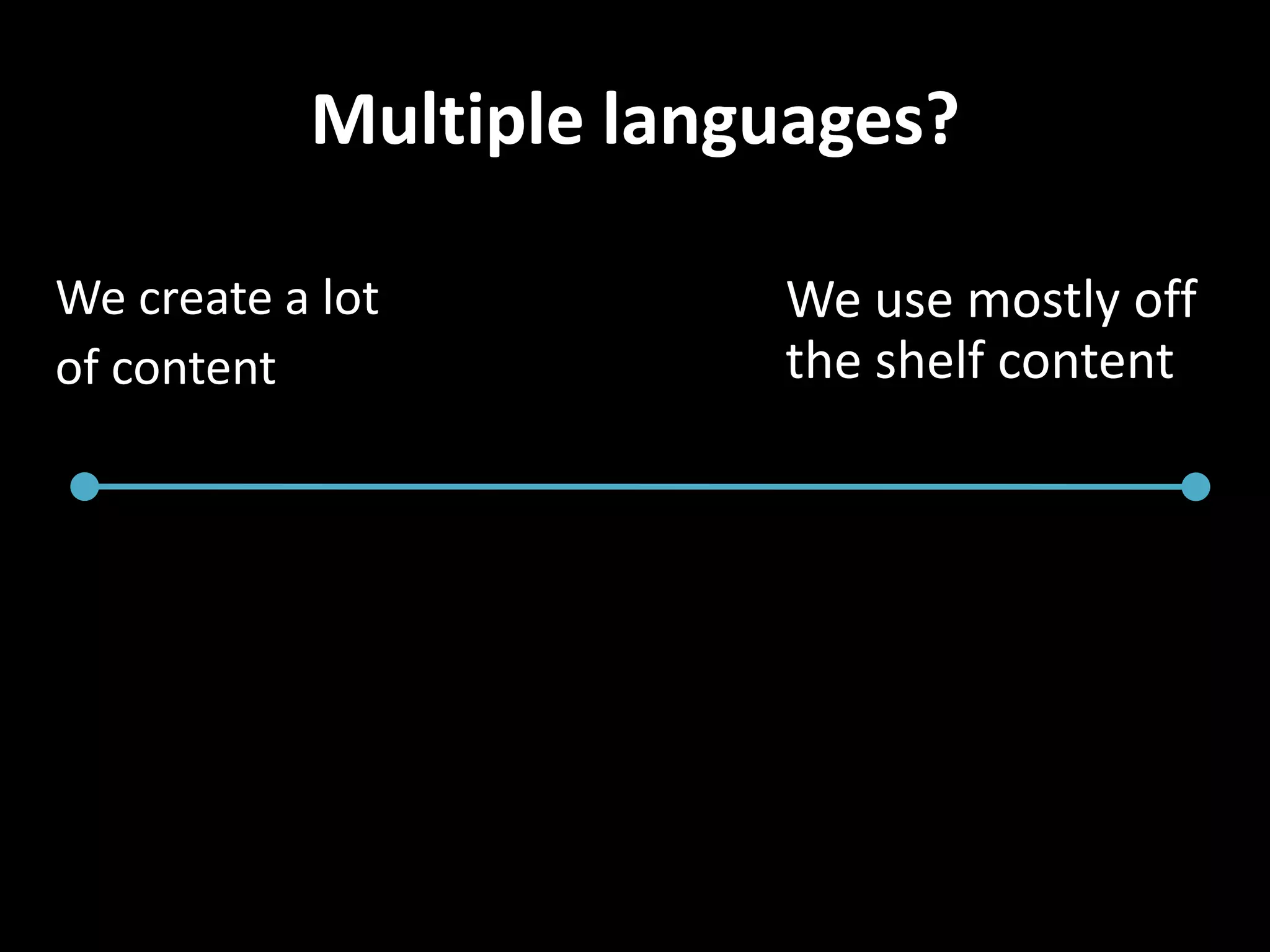 Multiple languages?

We create a lot of content

We use mostly off the shelf content